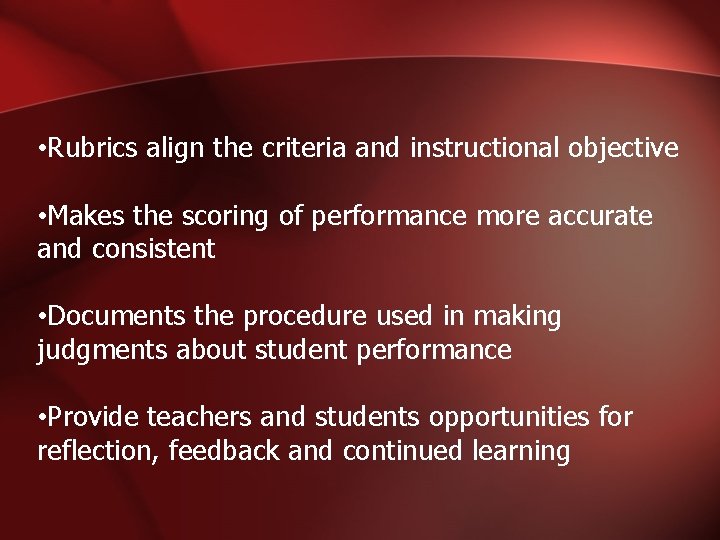 •Rubrics align the criteria and instructional objective

•Makes the scoring of performance more accurate and consistent

•Documents the procedure used in making judgments about student performance

•Provide teachers and students opportunities for reflection, feedback and continued learning